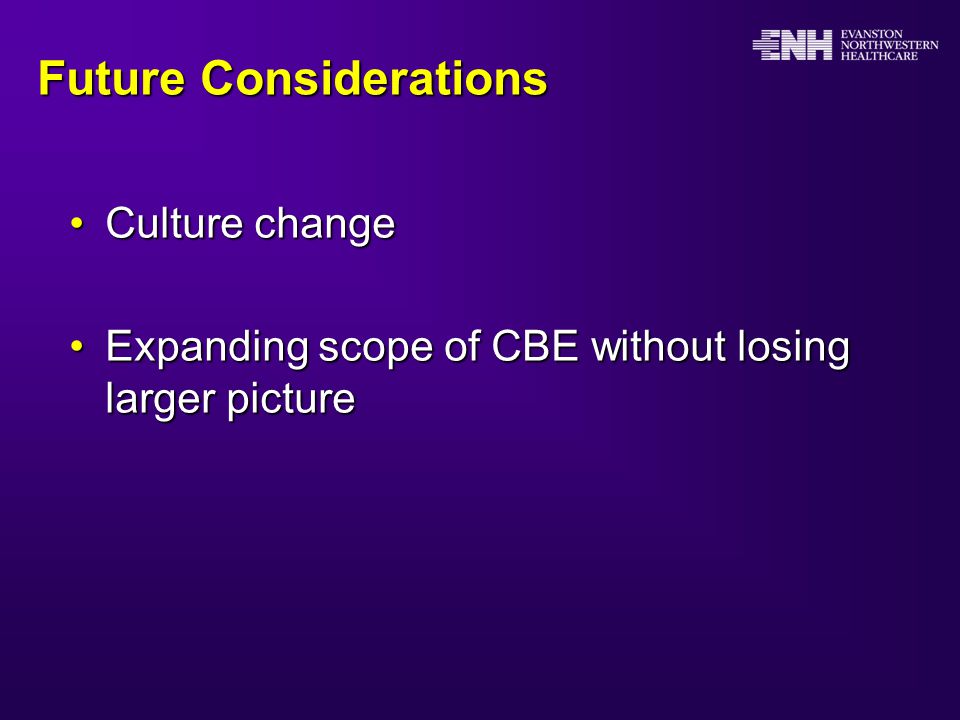 ENH EVANSTON NORTHWESTERN HEALTHCARE

Future Considerations

• Culture change

• Expanding scope of CBE without losing larger picture